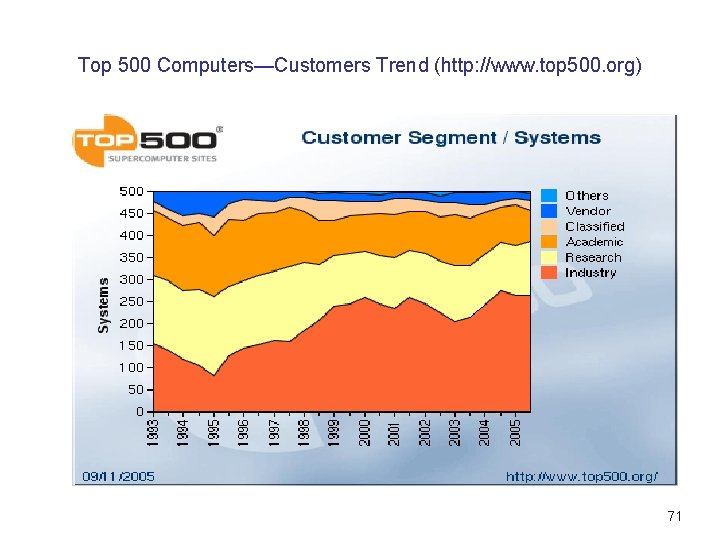 Top 500 Computers—Customers Trend (http://www.top500.org)

TOP500®
SUPERCOMPUTER SITES

Customer Segment / Systems

Systems

500
450
400
350
300
250
200
150
100
50
0

1993
1994
1995
1996
1997
1998
1999
2000
2001
2002
2003
2004
2005

Others
Vendor
Classified
Academic
Research
Industry

09/11/2005

http://www.top500.org/

71